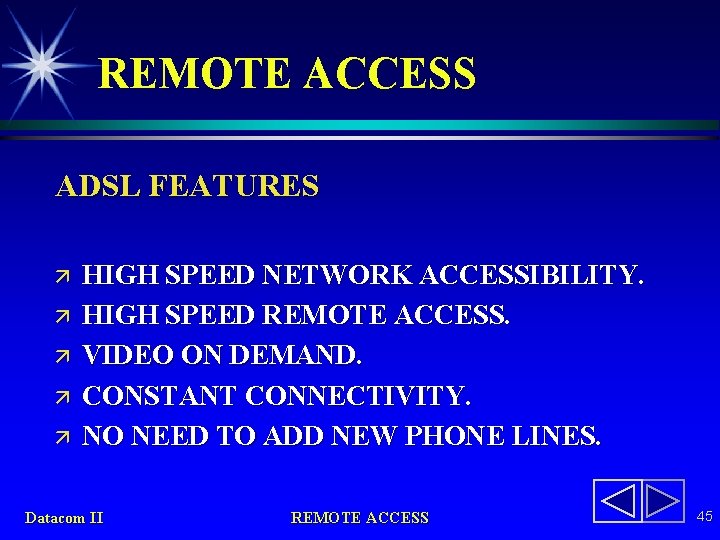 REMOTE ACCESS

ADSL FEATURES

↗ HIGH SPEED NETWORK ACCESSIBILITY.
↗ HIGH SPEED REMOTE ACCESS.
↗ VIDEO ON DEMAND.
↗ CONSTANT CONNECTIVITY.
↗ NO NEED TO ADD NEW PHONE LINES.

Datacom II

REMOTE ACCESS

45